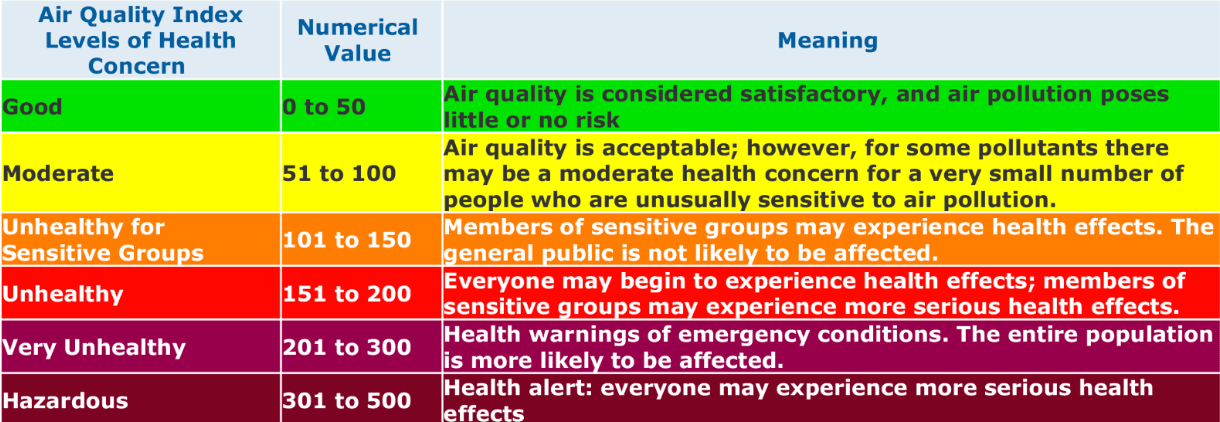 | Air Quality Index Levels of Health Concern | Numerical Value | Meaning |
|---|---|---|
| Good | 0 to 50 | Air quality is considered satisfactory, and air pollution poses little or no risk |
| Moderate | 51 to 100 | Air quality is acceptable; however, for some pollutants there may be a moderate health concern for a very small number of people who are unusually sensitive to air pollution. |
| Unhealthy for Sensitive Groups | 101 to 150 | Members of sensitive groups may experience health effects. The general public is not likely to be affected. |
| Unhealthy | 151 to 200 | Everyone may begin to experience health effects; members of sensitive groups may experience more serious health effects. |
| Very Unhealthy | 201 to 300 | Health warnings of emergency conditions. The entire population is more likely to be affected. |
| Hazardous | 301 to 500 | Health alert: everyone may experience more serious health effects |